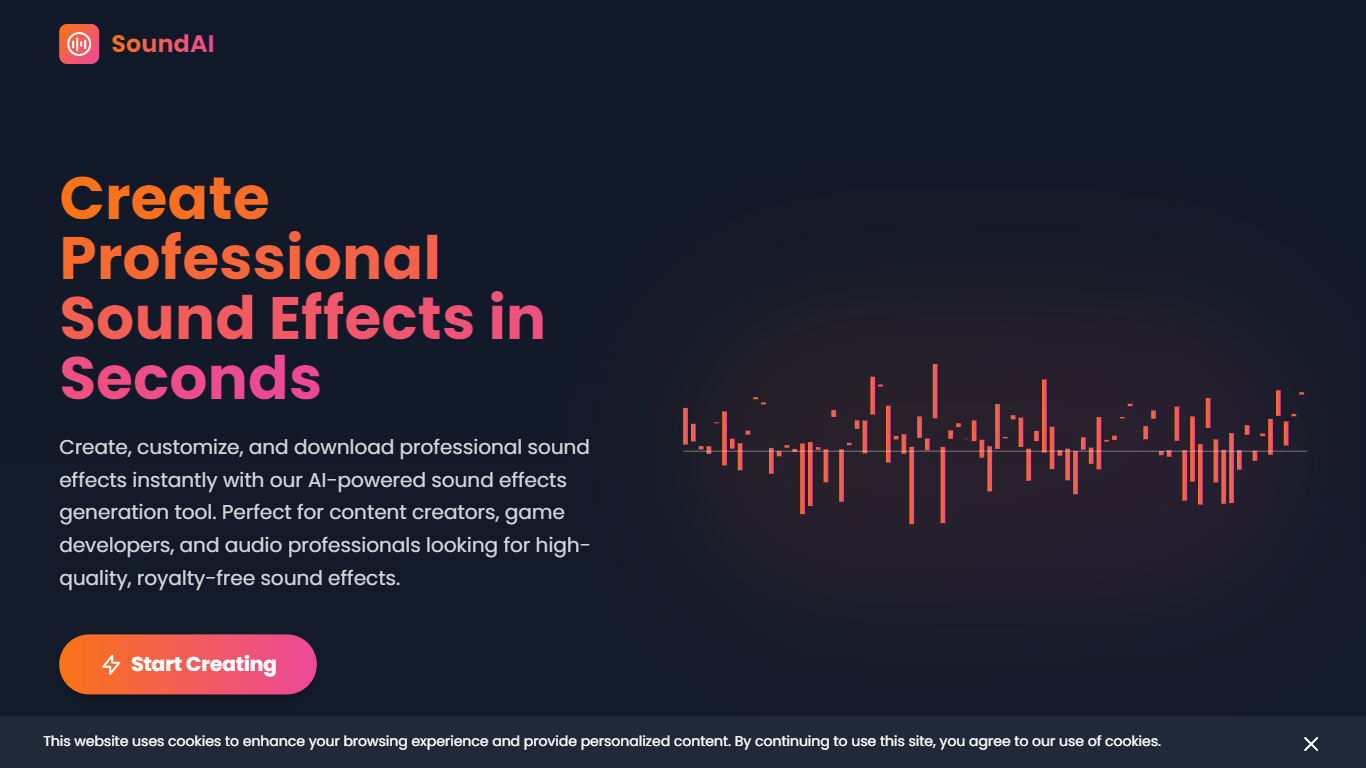 SoundAI

Create Professional Sound Effects in Seconds

Create, customize, and download professional sound effects instantly with our AI-powered sound effects generation tool. Perfect for content creators, game developers, and audio professionals looking for high-quality, royalty-free sound effects.

Start Creating

This website uses cookies to enhance your browsing experience and provide personalized content. By continuing to use this site, you agree to our use of cookies.